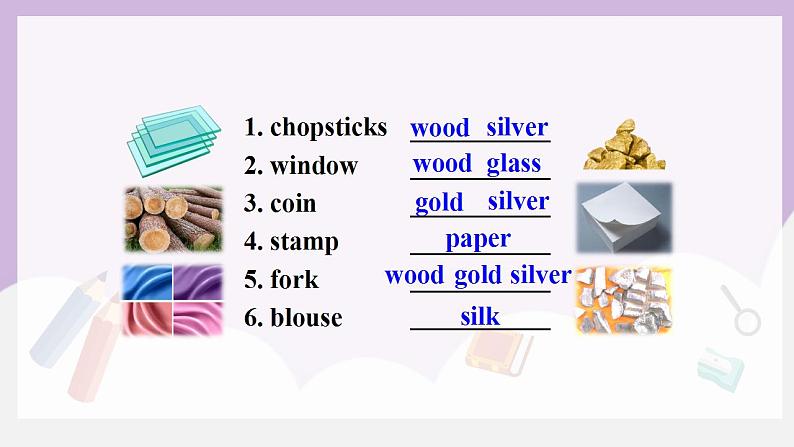 1. chopsticks wood silver
2. window wood glass
3. coin gold silver
4. stamp paper
5. fork wood gold silver
6. blouse silk